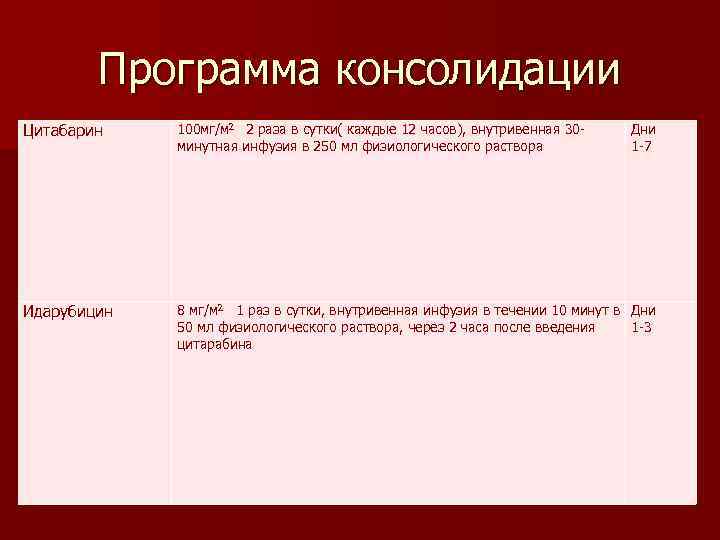 Программа консолидации

| Цитабарин | 100мг/м$^2$ 2 раза в сутки( каждые 12 часов), внутривенная 30-минутная инфузия в 250 мл физиологического раствора | Дни 1-7 |
|---|---|---|
| Идарубицин | 8 мг/м$^2$ 1 раз в сутки, внутривенная инфузия в течении 10 минут в 50 мл физиологического раствора, через 2 часа после введения цитарабина | Дни 1-3 |